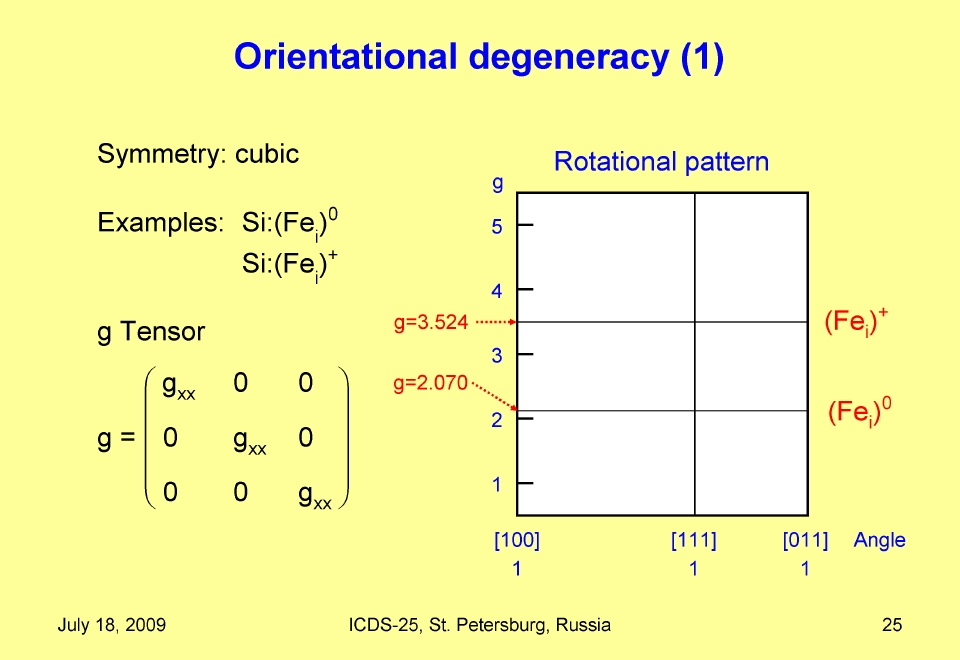 Orientational degeneracy (1)

Symmetry: cubic

Examples: Si:$(Fe_i)^0$
Si:$(Fe_i)^+$

g Tensor

$g = \begin{pmatrix} g_{xx} & 0 & 0 \\ 0 & g_{xx} & 0 \\ 0 & 0 & g_{xx} \end{pmatrix}$

Rotational pattern

g
5
4
3
2
1

g=3.524
g=2.070

$(Fe_i)^+$
$(Fe_i)^0$

[100] [111] [011] Angle
1 1 1

July 18, 2009

ICDS-25, St. Petersburg, Russia

25